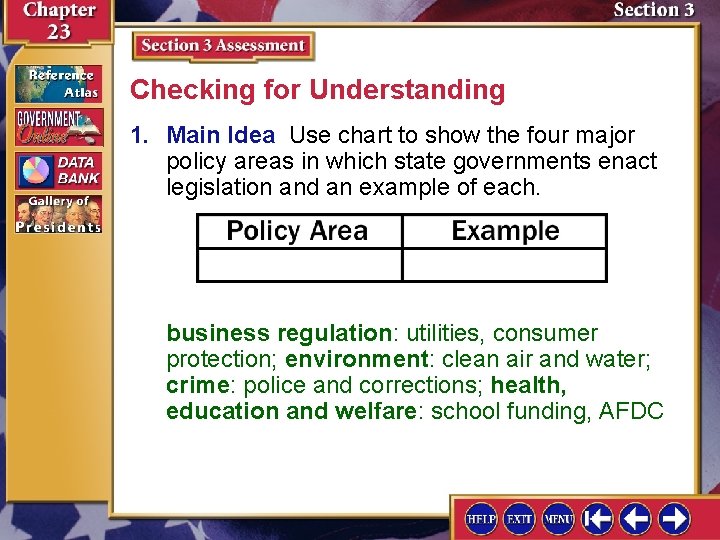 Chapter 23

Section 3

Reference Atlas

GOVERNMENT Online

DATA BANK

Gallery of Presidents

Section 3 Assessment

Checking for Understanding

1. Main Idea Use chart to show the four major policy areas in which state governments enact legislation and an example of each.

| Policy Area | Example |
|---|---|
| | |

business regulation: utilities, consumer protection; environment: clean air and water; crime: police and corrections; health, education and welfare: school funding, AFDC

HELP EXIT MENU